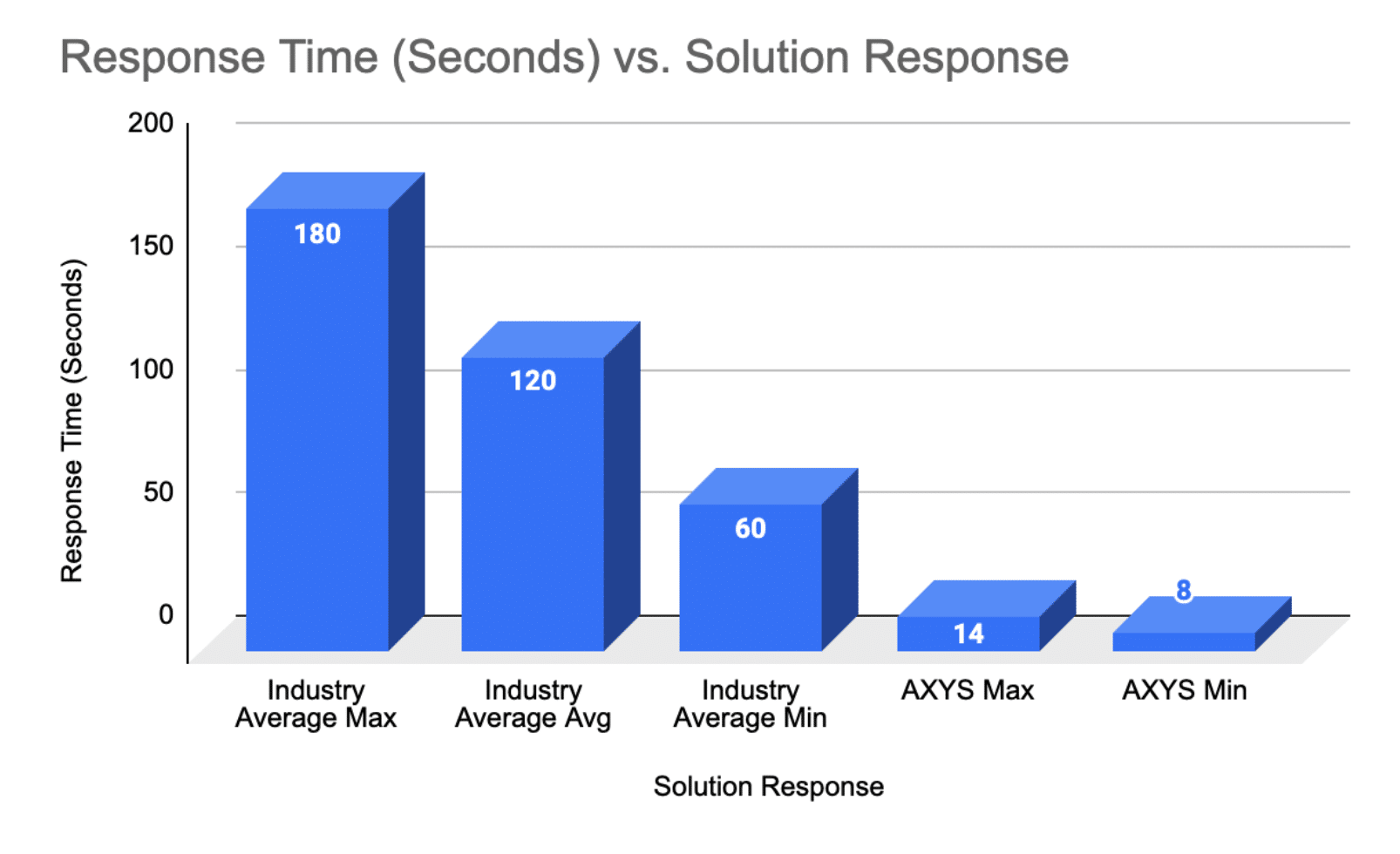 Response Time (Seconds) vs. Solution Response

Response Time (Seconds)

200
150
100
50
0

180
120
60
14
8

Industry Average Max
Industry Average Avg
Industry Average Min
AXYS Max
AXYS Min

Solution Response